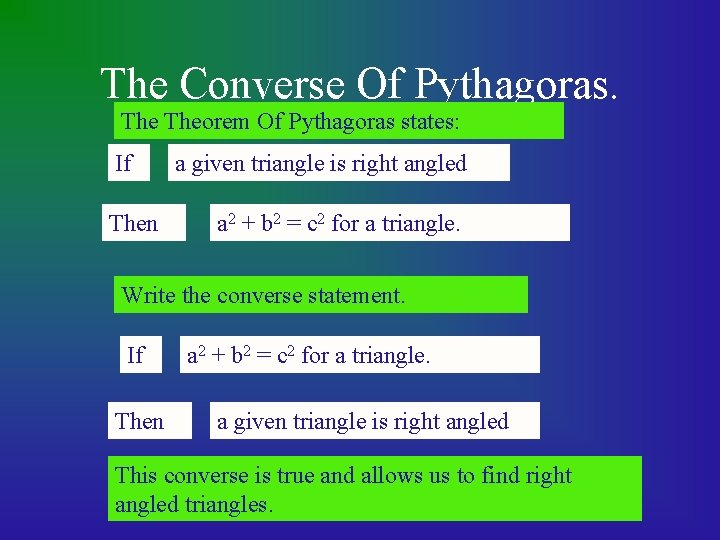 The Converse Of Pythagoras.

The Theorem Of Pythagoras states:

If

a given triangle is right angled

Then

$a^2 + b^2 = c^2$ for a triangle.

Write the converse statement.

If

$a^2 + b^2 = c^2$ for a triangle.

Then

a given triangle is right angled

This converse is true and allows us to find right angled triangles.